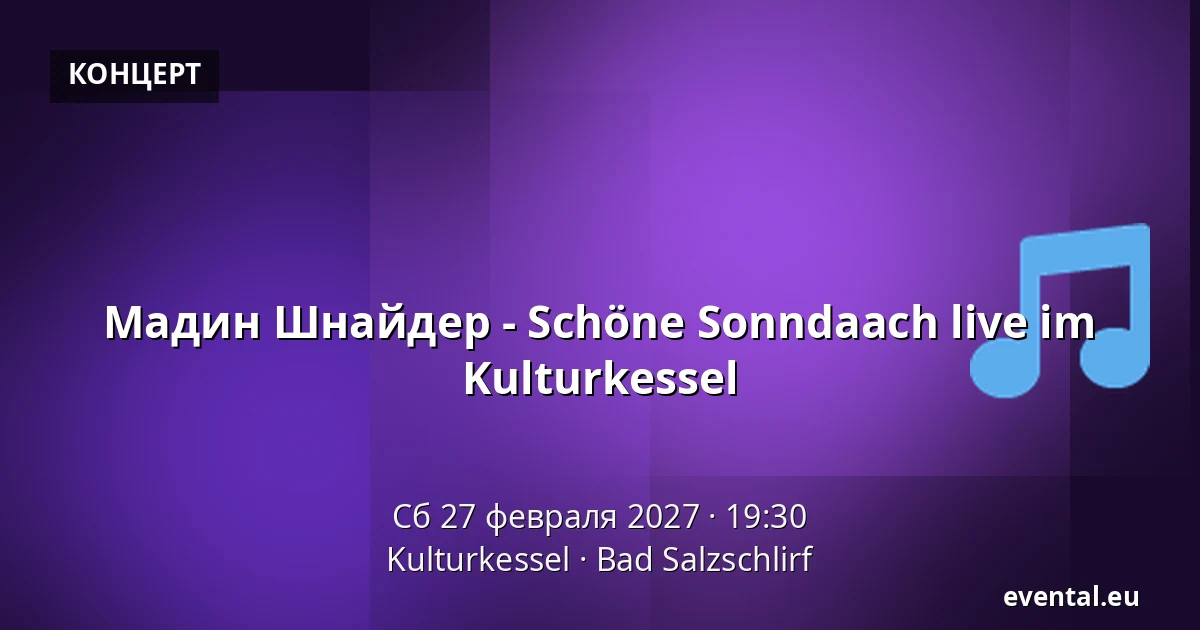 КОНЦЕРТ

Мадин Шнайдер - Schöne Sonndaach live im Kulturkessel

Сб 27 февраля 2027 · 19:30
Kulturkessel · Bad Salzschlirf

evental.eu